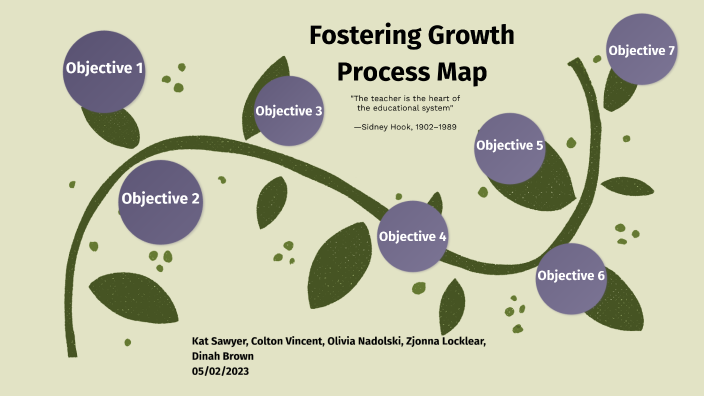 Fostering Growth Process Map

"The teacher is the heart of the educational system"

—Sidney Hook, 1902–1989

Objective 1

Objective 2

Objective 3

Objective 4

Objective 5

Objective 6

Objective 7

Kat Sawyer, Colton Vincent, Olivia Nadolski, Zjonna Locklear, Dinah Brown
05/02/2023